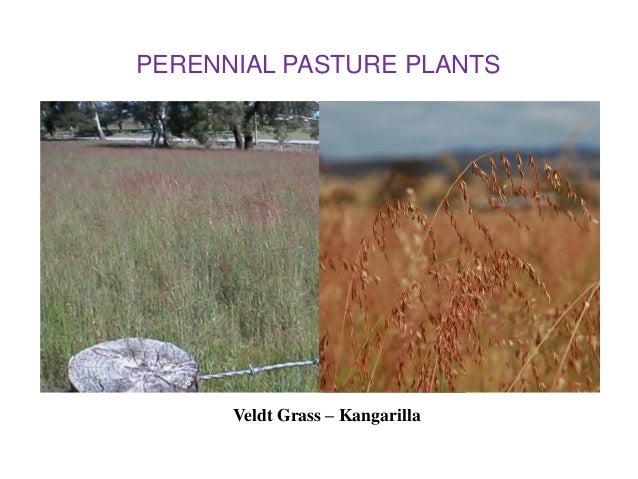 PERENNIAL PASTURE PLANTS

Veldt Grass – Kangarilla